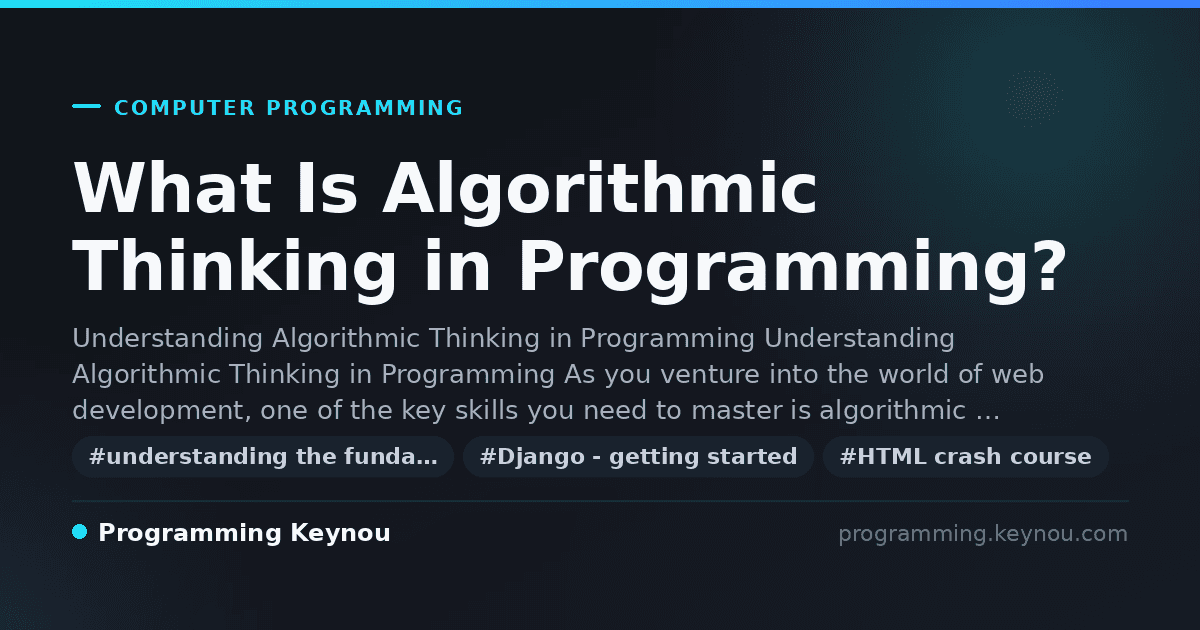 COMPUTER PROGRAMMING

What Is Algorithmic Thinking in Programming?

Understanding Algorithmic Thinking in Programming Understanding Algorithmic Thinking in Programming As you venture into the world of web development, one of the key skills you need to master is algorithmic …

#understanding the funda… #Django - getting started #HTML crash course

Programming Keynou

programming.keynou.com